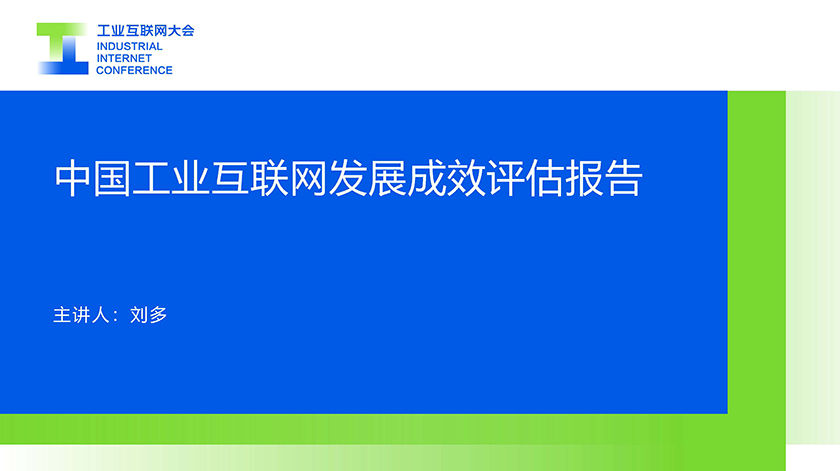 工业互联网大会
INDUSTRIAL
INTERNET
CONFERENCE

中国工业互联网发展成效评估报告

主讲人：刘多